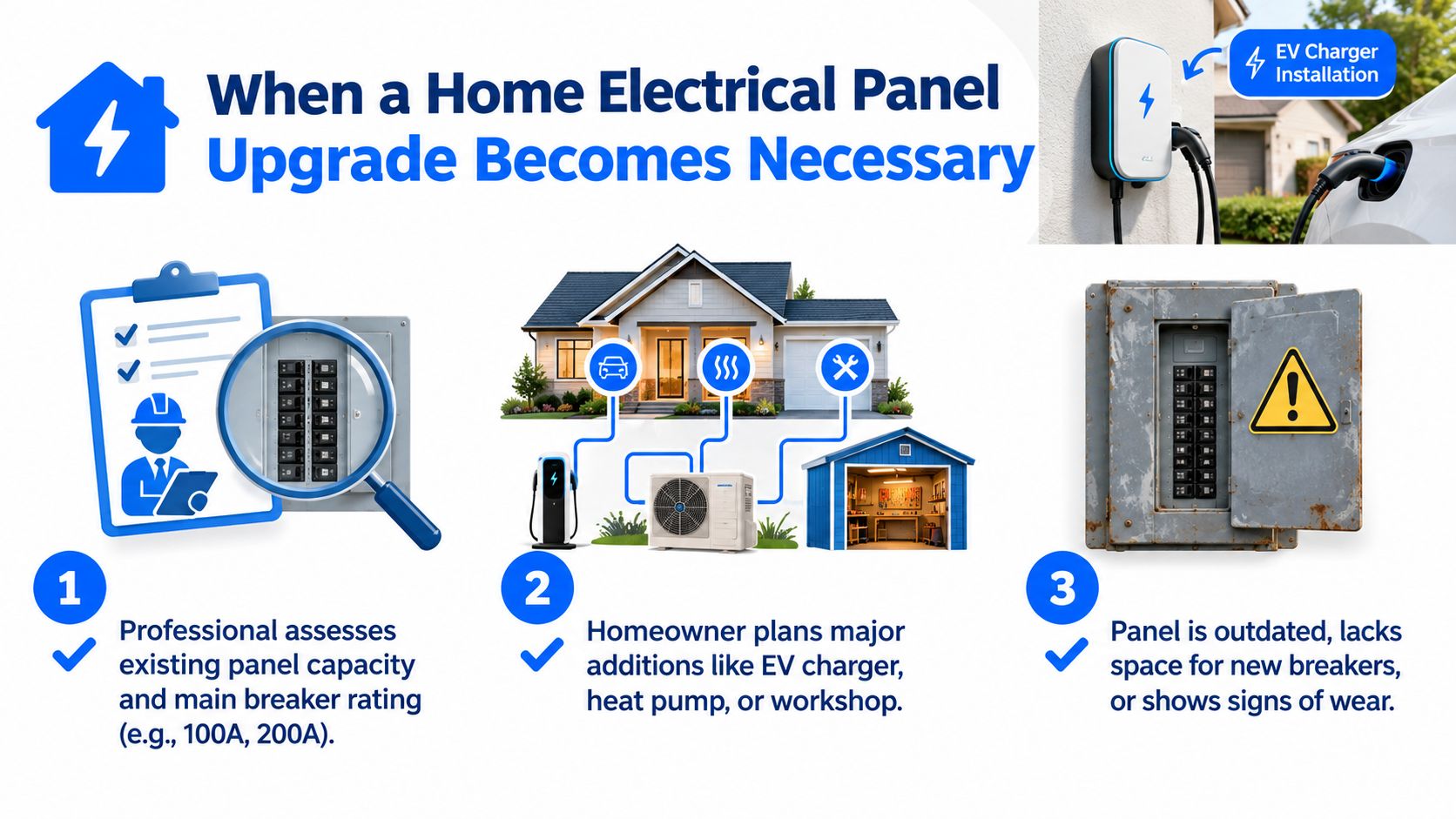 When a Home Electrical Panel Upgrade Becomes Necessary

EV Charger Installation

1

Professional assesses existing panel capacity and main breaker rating (e.g., 100A, 200A).

2

Homeowner plans major additions like EV charger, heat pump, or workshop.

3

Panel is outdated, lacks space for new breakers, or shows signs of wear.